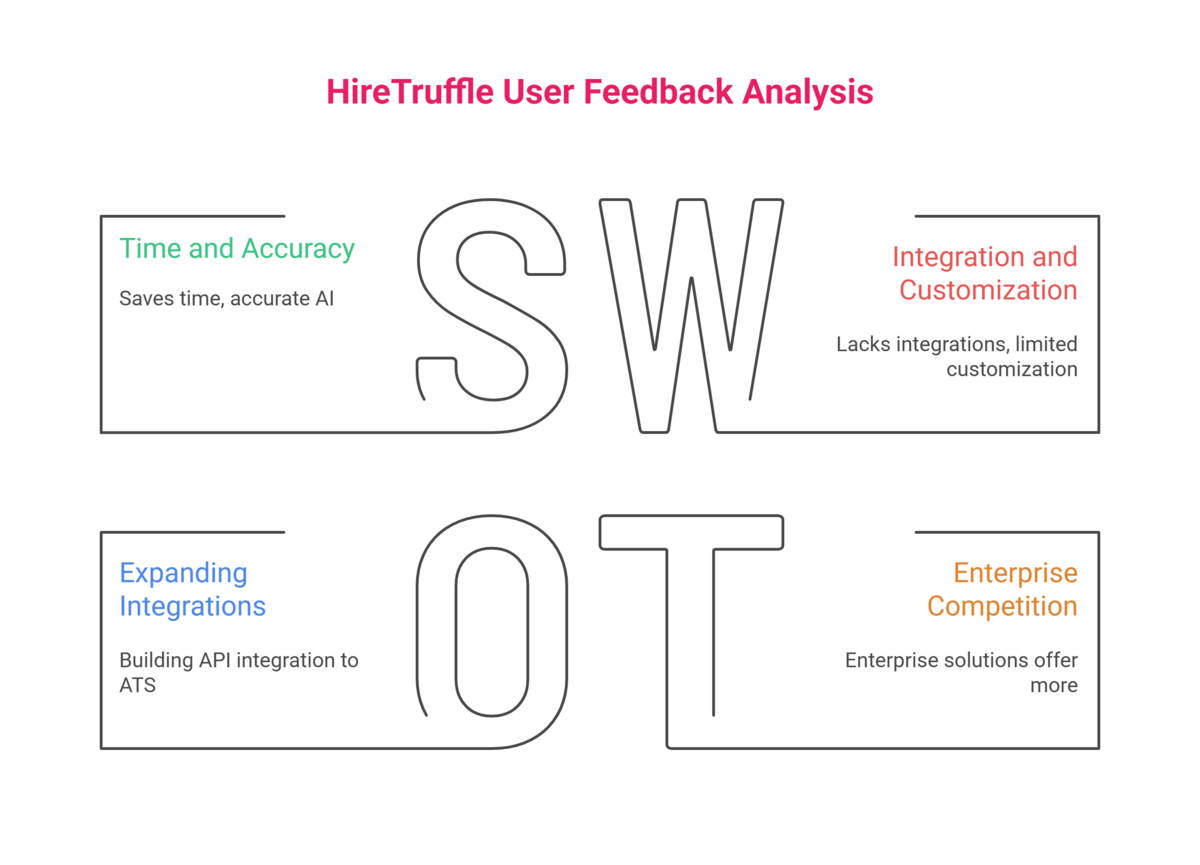 HireTruffle User Feedback Analysis

Time and Accuracy

Saves time, accurate AI

S W

Integration and Customization

Lacks integrations, limited customization

Expanding Integrations

Building API integration to ATS

O T

Enterprise Competition

Enterprise solutions offer more